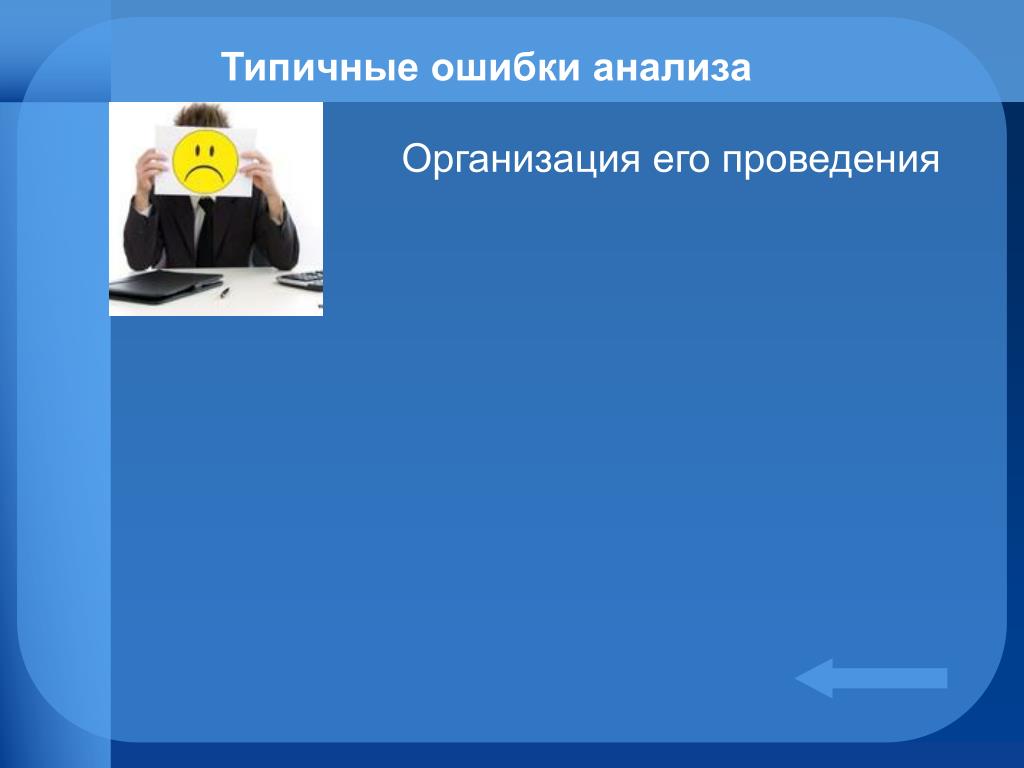 Типичные ошибки анализа

Организация его проведения